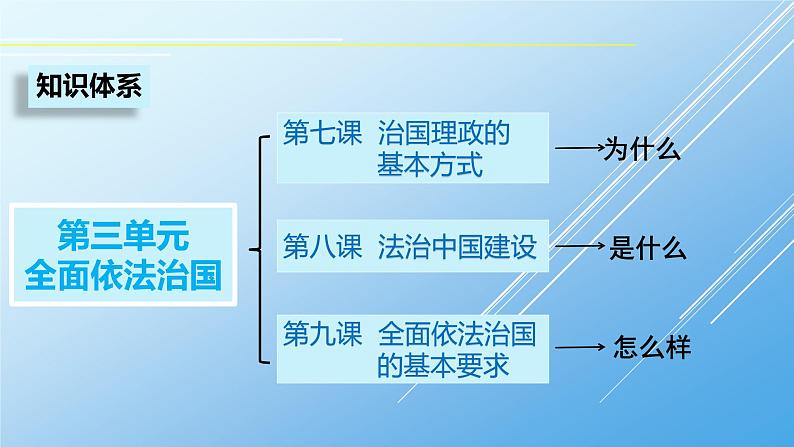 知识体系

第三单元
全面依法治国

第七课 治国理政的基本方式 ⟶ 为什么

第八课 法治中国建设 ⟶ 是什么

第九课 全面依法治国的基本要求 ⟶ 怎么样